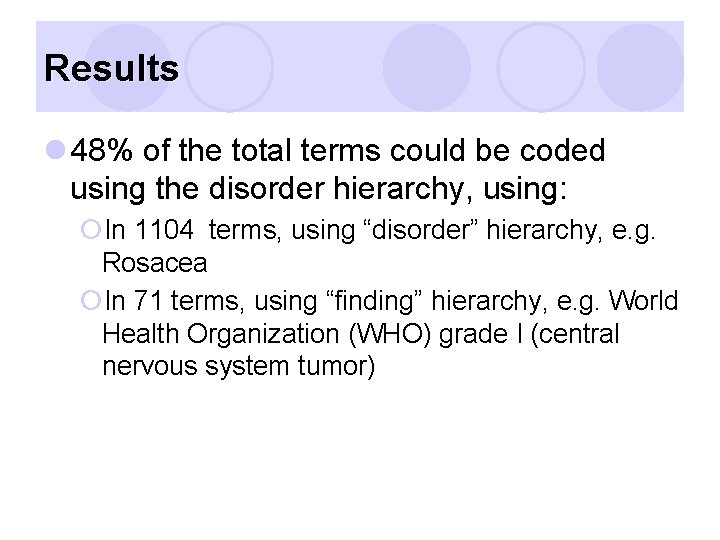 Results

48% of the total terms could be coded using the disorder hierarchy, using:

In 1104 terms, using “disorder” hierarchy, e.g. Rosacea

In 71 terms, using “finding” hierarchy, e.g. World Health Organization (WHO) grade I (central nervous system tumor)